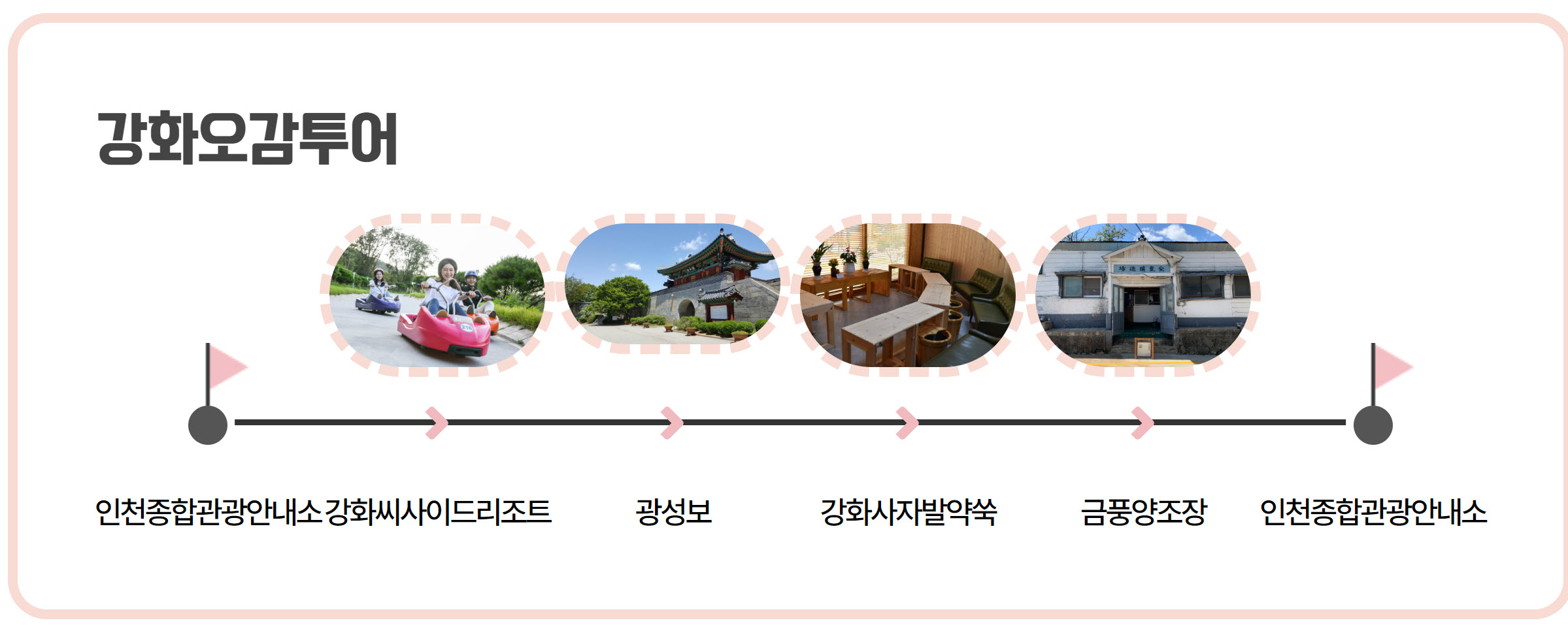 강화오감투어

인천종합관광안내소

강화씨사이드리조트

광성보

강화사자발약쑥

금풍양조장

인천종합관광안내소